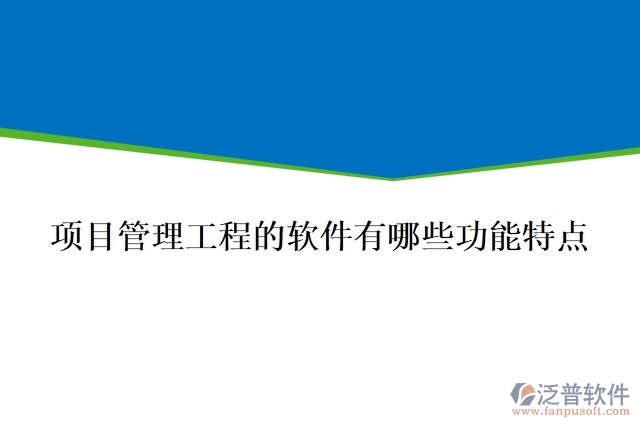 项目管理工程的软件有哪些功能特点

泛普软件
www.fanpusoft.com